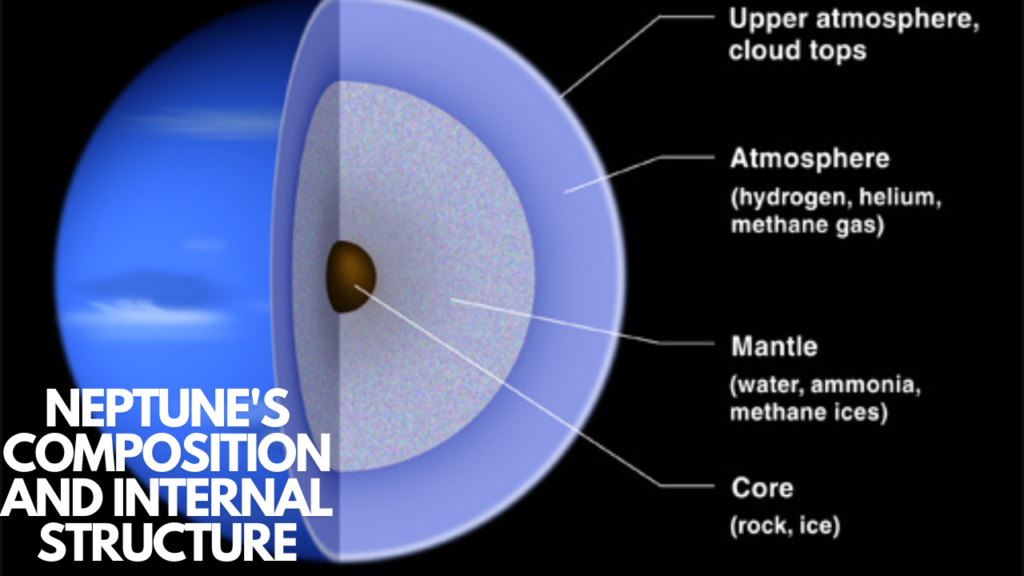 Upper atmosphere, cloud tops

Atmosphere
(hydrogen, helium, methane gas)

Mantle
(water, ammonia, methane ices)

Core
(rock, ice)

NEPTUNE'S COMPOSITION AND INTERNAL STRUCTURE